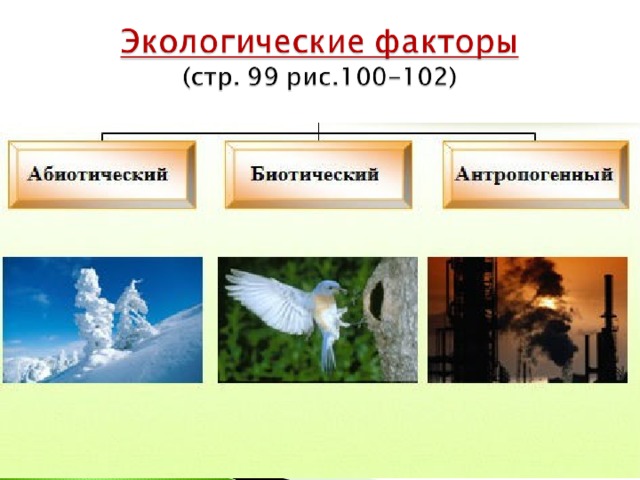 Экологические факторы
(стр. 99 рис.100-102)

Абиотический

Биотический

Антропогенный